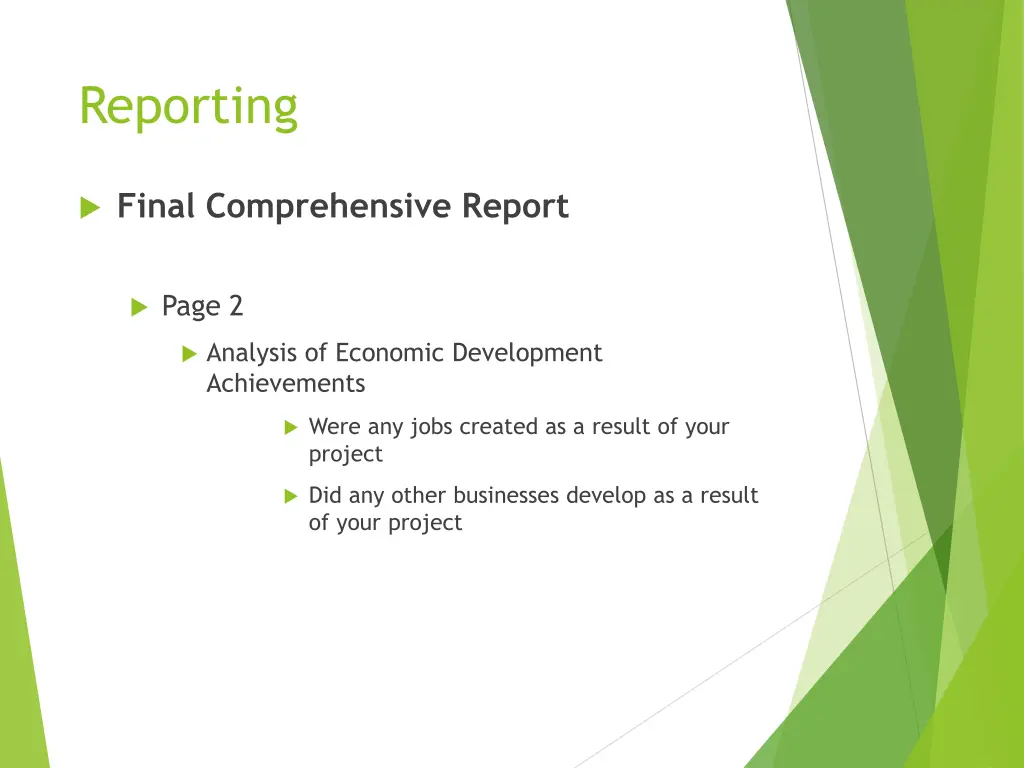 Reporting

Final Comprehensive Report

Page 2

Analysis of Economic Development Achievements

Were any jobs created as a result of your project

Did any other businesses develop as a result of your project